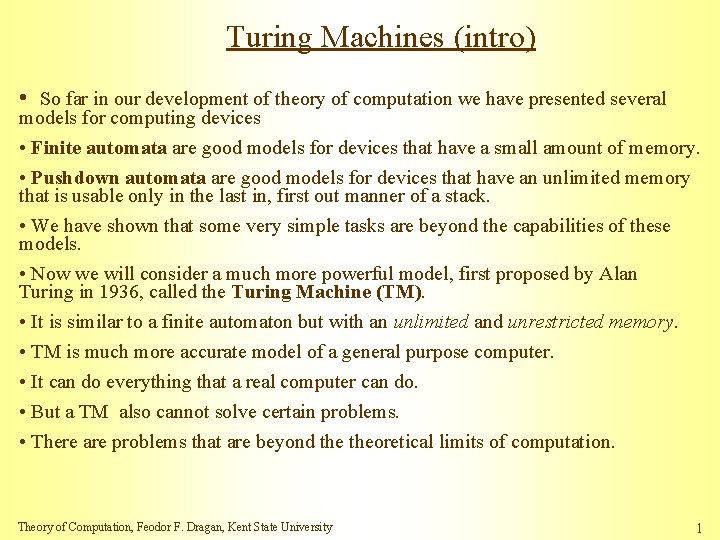 Turing Machines (intro)

• So far in our development of theory of computation we have presented several models for computing devices

• Finite automata are good models for devices that have a small amount of memory.

• Pushdown automata are good models for devices that have an unlimited memory that is usable only in the last in, first out manner of a stack.

• We have shown that some very simple tasks are beyond the capabilities of these models.

• Now we will consider a much more powerful model, first proposed by Alan Turing in 1936, called the Turing Machine (TM).

• It is similar to a finite automaton but with an unlimited and unrestricted memory.

• TM is much more accurate model of a general purpose computer.

• It can do everything that a real computer can do.

• But a TM also cannot solve certain problems.

• There are problems that are beyond the theoretical limits of computation.

Theory of Computation, Feodor F. Dragan, Kent State University

1